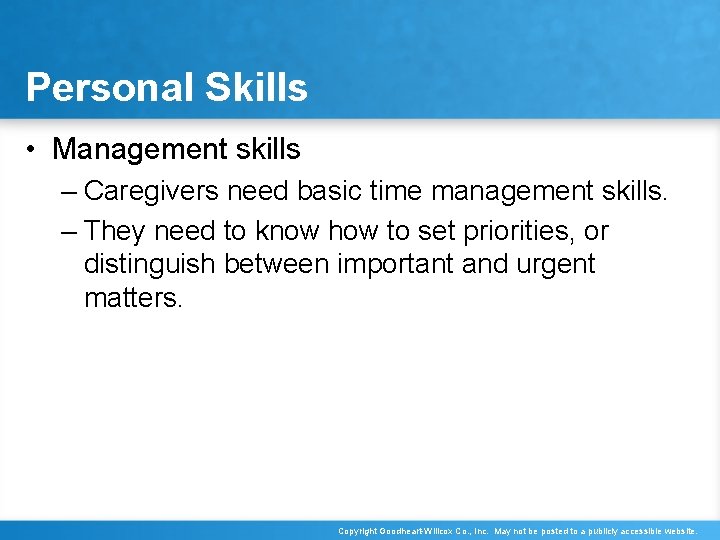 Personal Skills

• Management skills

– Caregivers need basic time management skills.

– They need to know how to set priorities, or distinguish between important and urgent matters.

Copyright Goodheart-Willcox Co., Inc. May not be posted to a publicly accessible website.